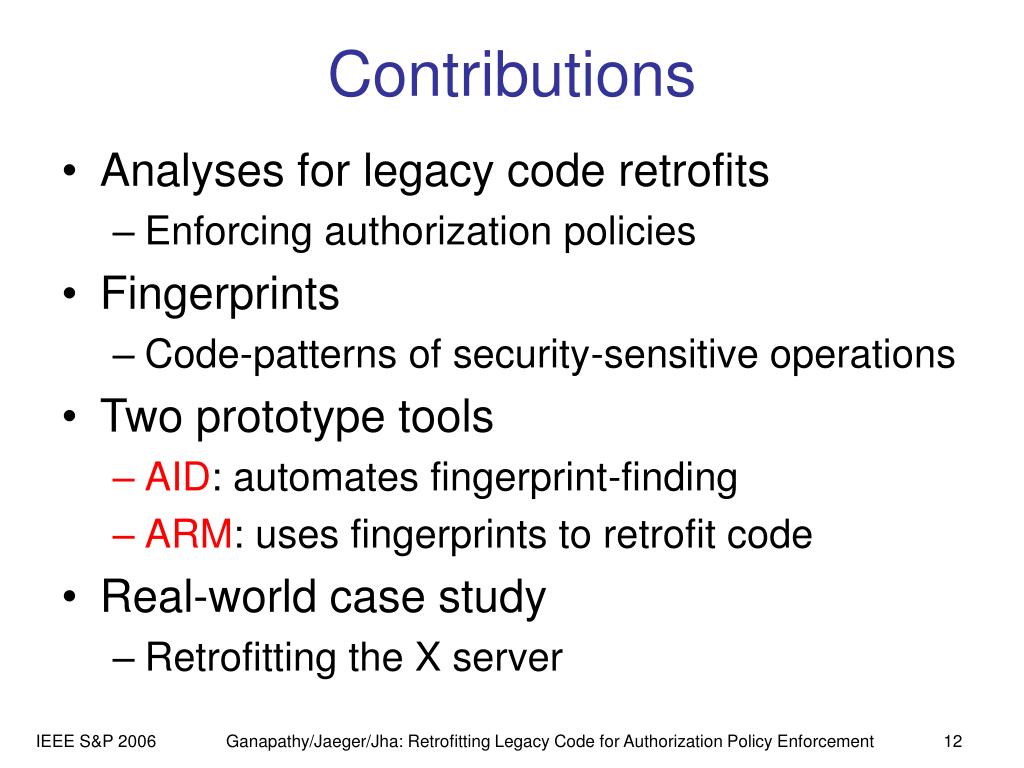 Contributions

• Analyses for legacy code retrofits
– Enforcing authorization policies
• Fingerprints
– Code-patterns of security-sensitive operations
• Two prototype tools
– AID: automates fingerprint-finding
– ARM: uses fingerprints to retrofit code
• Real-world case study
– Retrofitting the X server

IEEE S&P 2006

Ganapathy/Jaeger/Jha: Retrofitting Legacy Code for Authorization Policy Enforcement

12